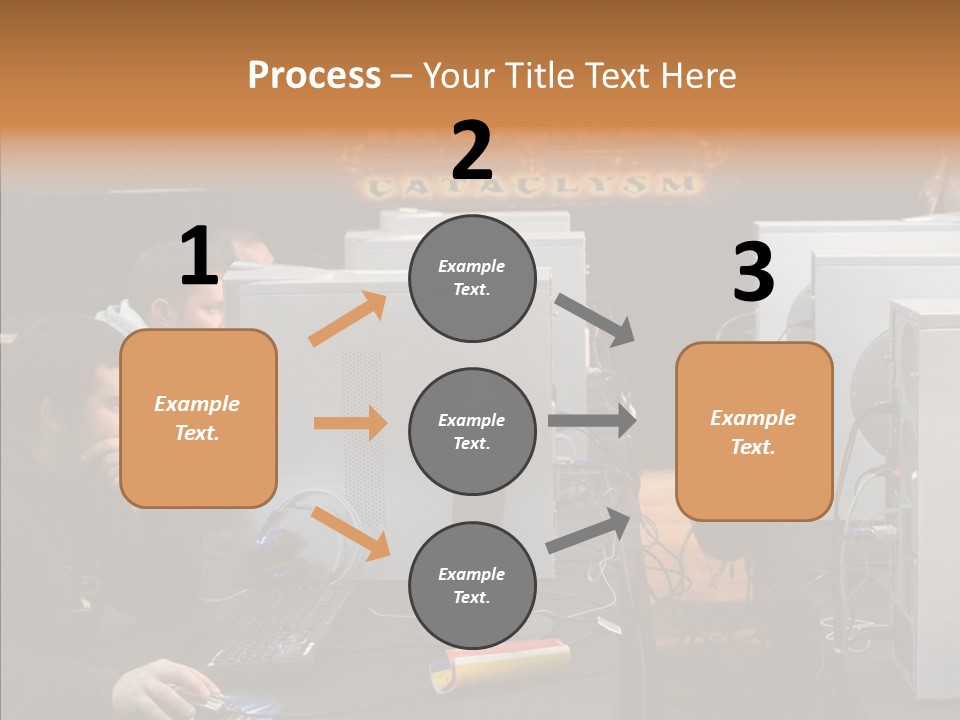 Process – Your Title Text Here

CATACLYSM

1

Example Text.

2

Example Text.

Example Text.

Example Text.

3

Example Text.